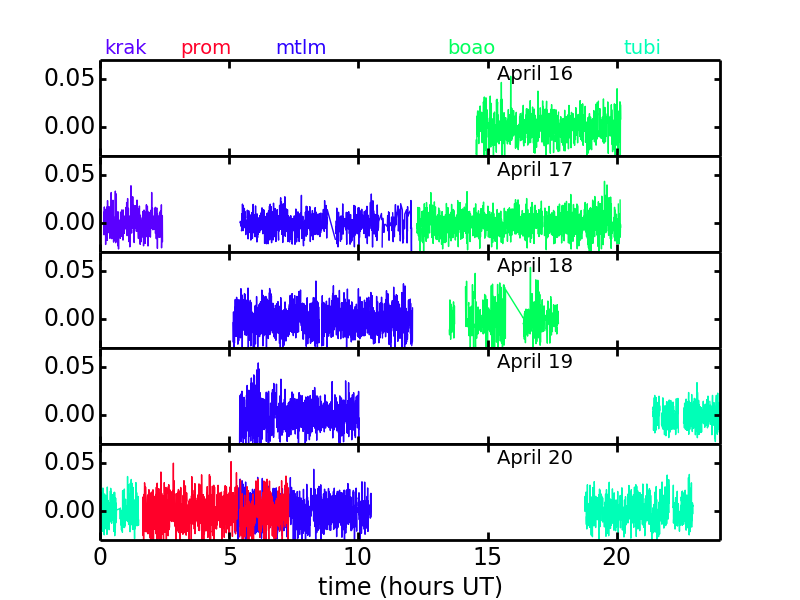 krak prom mtlm boao tubi

April 16
0.05
0.00

April 17
0.05
0.00

April 18
0.05
0.00

April 19
0.05
0.00

April 20
0.05
0.00

0 5 10 15 20
time (hours UT)